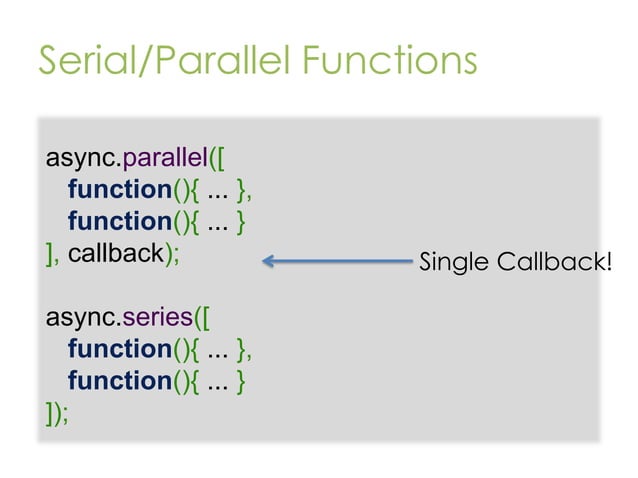 Serial/Parallel Functions

async.parallel([
function(){ ... },
function(){ ... }
], callback);

Single Callback!

async.series([
function(){ ... },
function(){ ... }
]);